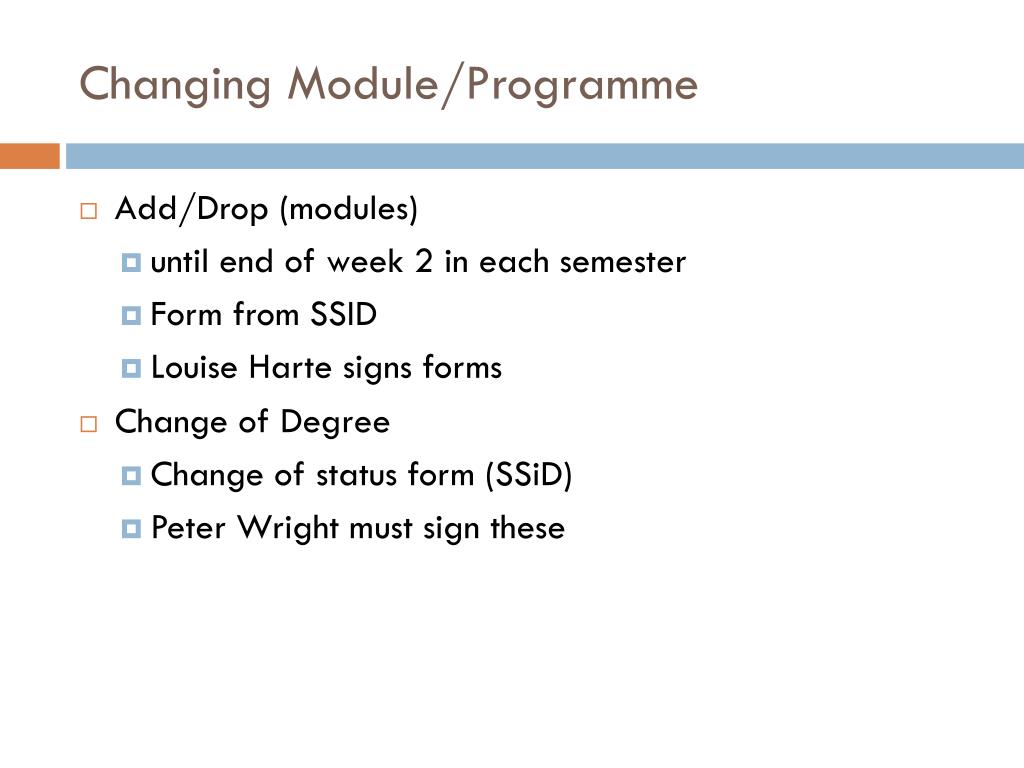 Changing Module/Programme

Add/Drop (modules)

until end of week 2 in each semester

Form from SSID

Louise Harte signs forms

Change of Degree

Change of status form (SSiD)

Peter Wright must sign these